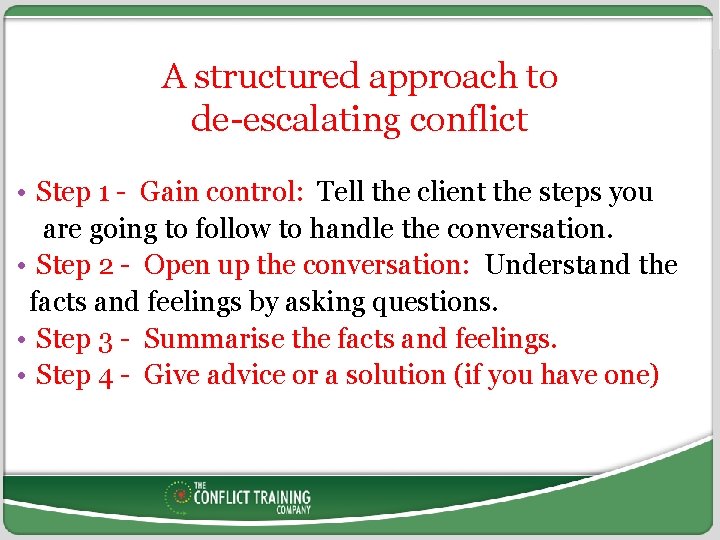 A structured approach to de-escalating conflict

• Step 1 - Gain control: Tell the client the steps you are going to follow to handle the conversation.
• Step 2 - Open up the conversation: Understand the facts and feelings by asking questions.
• Step 3 - Summarise the facts and feelings.
• Step 4 - Give advice or a solution (if you have one)

THE CONFLICT TRAINING COMPANY